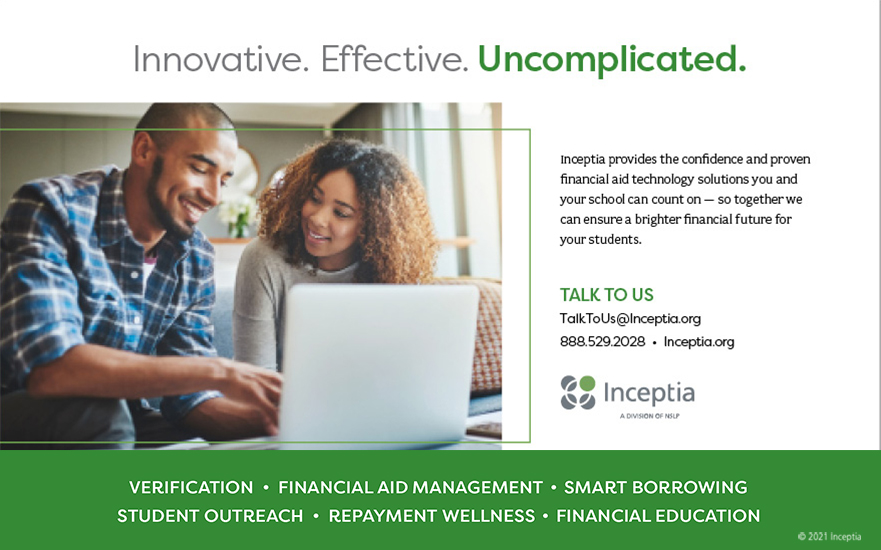 Innovative. Effective. Uncomplicated.

Inceptia provides the confidence and proven financial aid technology solutions you and your school can count on — so together we can ensure a brighter financial future for your students.

TALK TO US
TalkToUs@Inceptia.org
888.529.2028 • Inceptia.org

Inceptia
A DIVISION OF NSLP

VERIFICATION • FINANCIAL AID MANAGEMENT • SMART BORROWING
STUDENT OUTREACH • REPAYMENT WELLNESS • FINANCIAL EDUCATION

© 2021 Inceptia